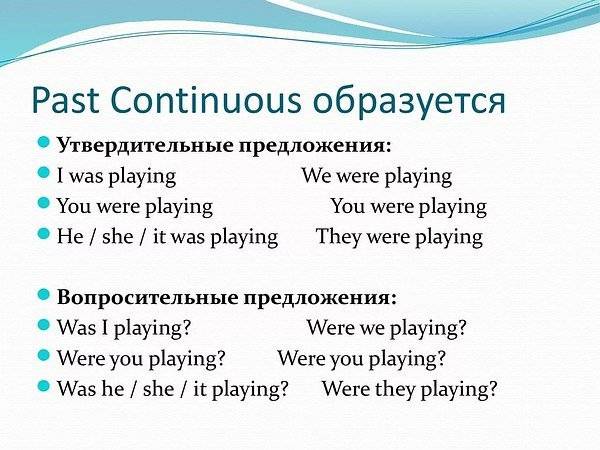 Past Continuous образуется

Утвердительные предложения:
I was playing We were playing
You were playing You were playing
He / she / it was playing They were playing

Вопросительные предложения:
Was I playing? Were we playing?
Were you playing? Were you playing?
Was he / she / it playing? Were they playing?